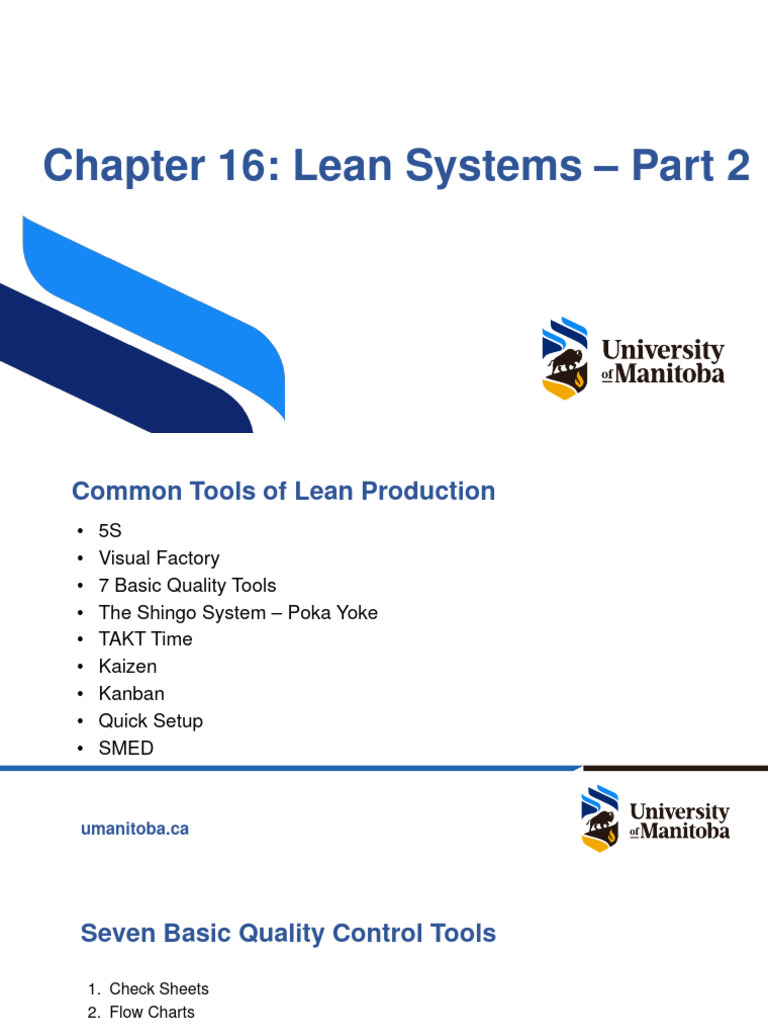 Chapter 16: Lean Systems – Part 2

University of Manitoba

Common Tools of Lean Production

• 5S
• Visual Factory
• 7 Basic Quality Tools
• The Shingo System – Poka Yoke
• TAKT Time
• Kaizen
• Kanban
• Quick Setup
• SMED

umanitoba.ca

University of Manitoba

Seven Basic Quality Control Tools

1. Check Sheets
2. Flow Charts